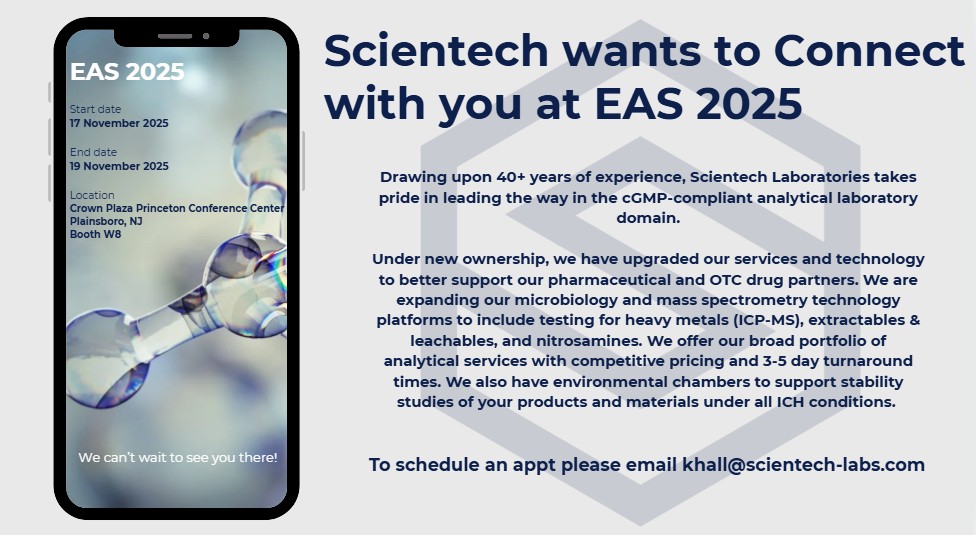 EAS 2025

Start date
17 November 2025

End date
19 November 2025

Location
Crown Plaza Princeton Conference Center
Plainsboro, NJ
Booth W8

We can't wait to see you there!

Scientech wants to Connect with you at EAS 2025

Drawing upon 40+ years of experience, Scientech Laboratories takes pride in leading the way in the cGMP-compliant analytical laboratory domain.

Under new ownership, we have upgraded our services and technology to better support our pharmaceutical and OTC drug partners. We are expanding our microbiology and mass spectrometry technology platforms to include testing for heavy metals (ICP-MS), extractables & leachables, and nitrosamines. We offer our broad portfolio of analytical services with competitive pricing and 3-5 day turnaround times. We also have environmental chambers to support stability studies of your products and materials under all ICH conditions.

To schedule an appt please email khall@scientech-labs.com